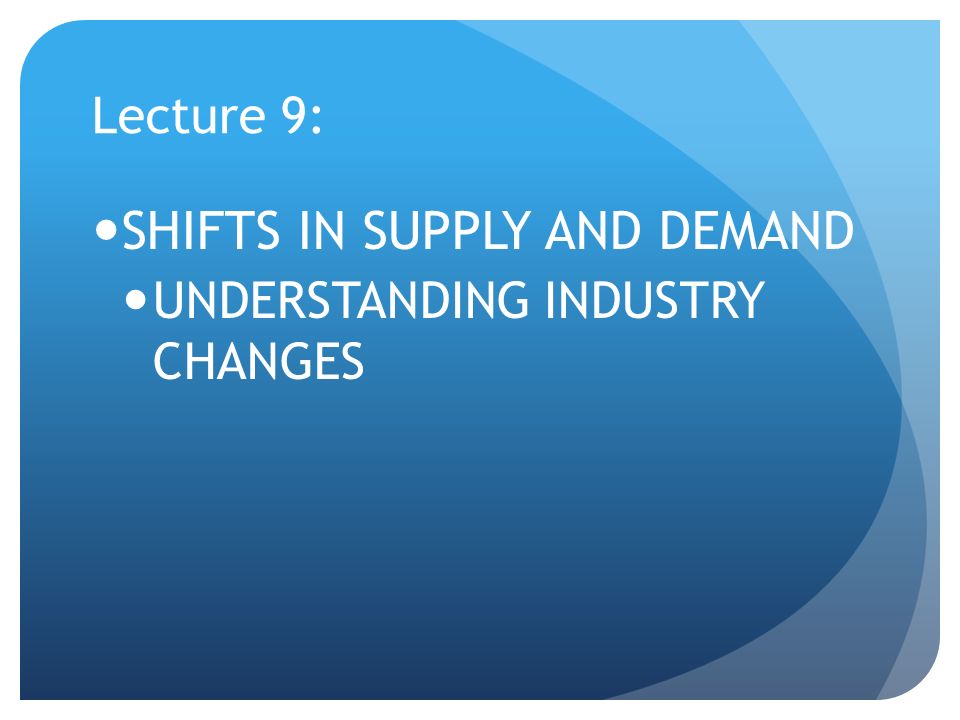 Lecture 9:

• SHIFTS IN SUPPLY AND DEMAND
  • UNDERSTANDING INDUSTRY CHANGES